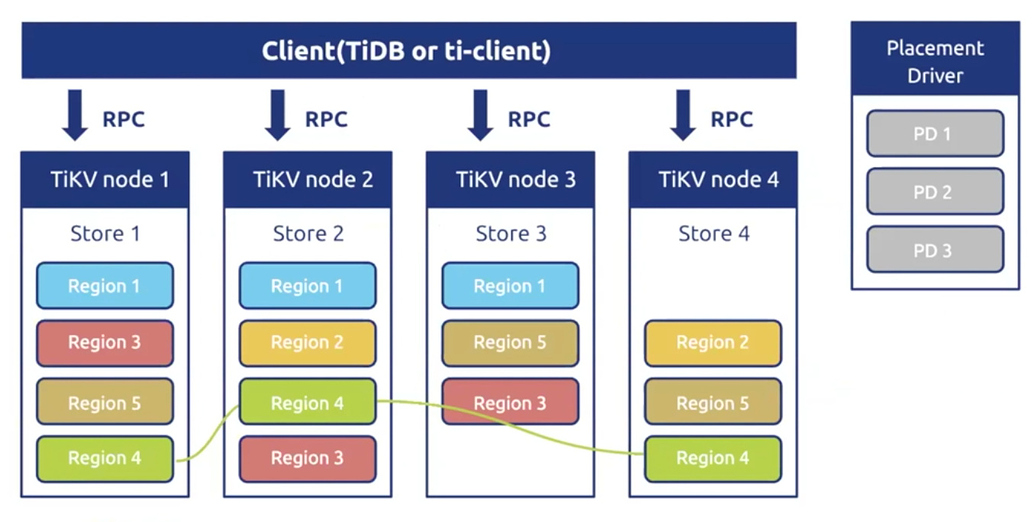 Client(TiDB or ti-client)

RPC

RPC

RPC

RPC

TiKV node 1

Store 1

Region 1

Region 3

Region 5

Region 4

TiKV node 2

Store 2

Region 1

Region 2

Region 4

Region 3

TiKV node 3

Store 3

Region 1

Region 5

Region 3

TiKV node 4

Store 4

Region 2

Region 5

Region 4

Placement Driver

PD 1

PD 2

PD 3